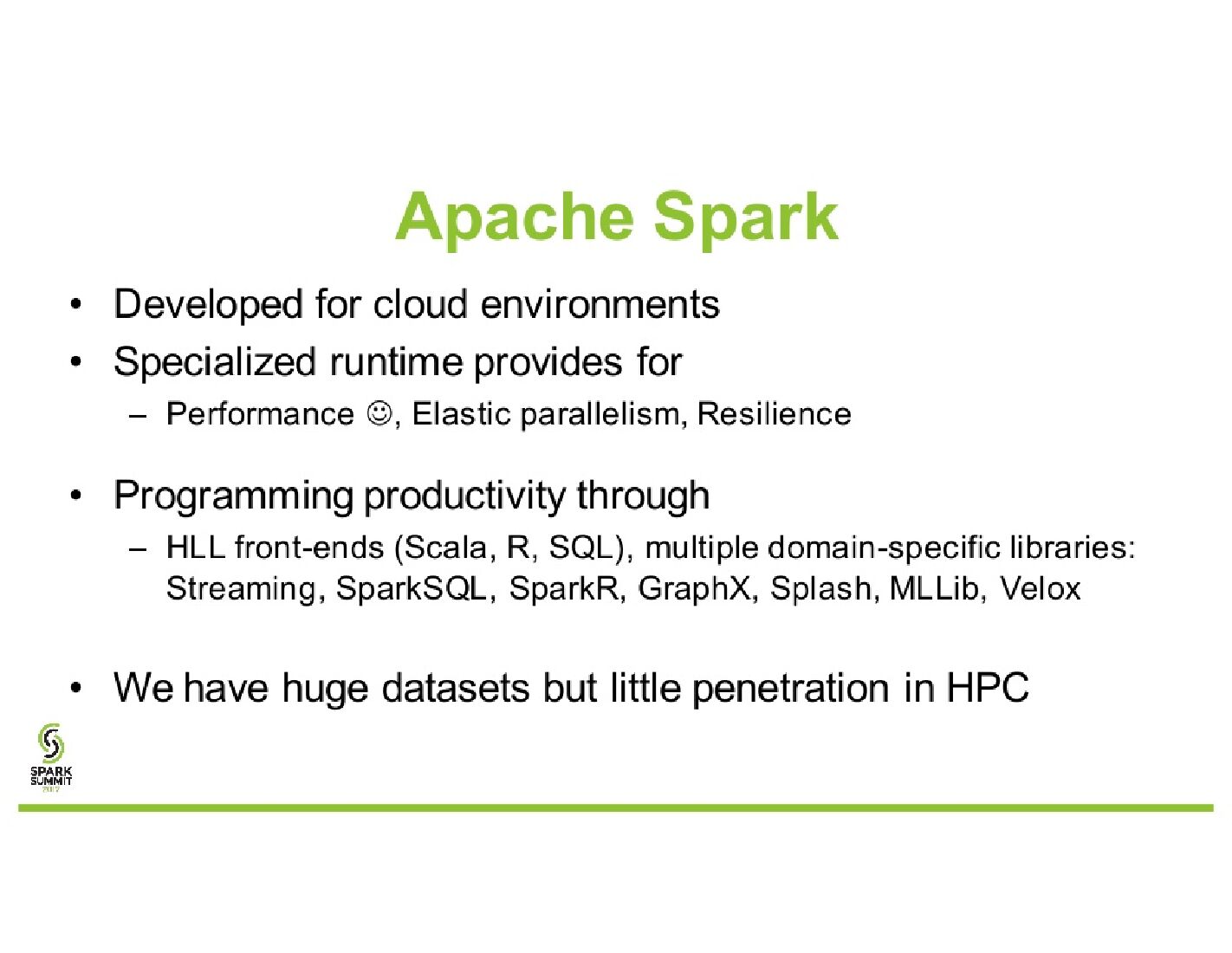 Apache Spark

• Developed for cloud environments
• Specialized runtime provides for
– Performance ☺, Elastic parallelism, Resilience

• Programming productivity through
– HLL front-ends (Scala, R, SQL), multiple domain-specific libraries: Streaming, SparkSQL, SparkR, GraphX, Splash, MLLib, Velox

• We have huge datasets but little penetration in HPC

SPARK SUMMIT 2017